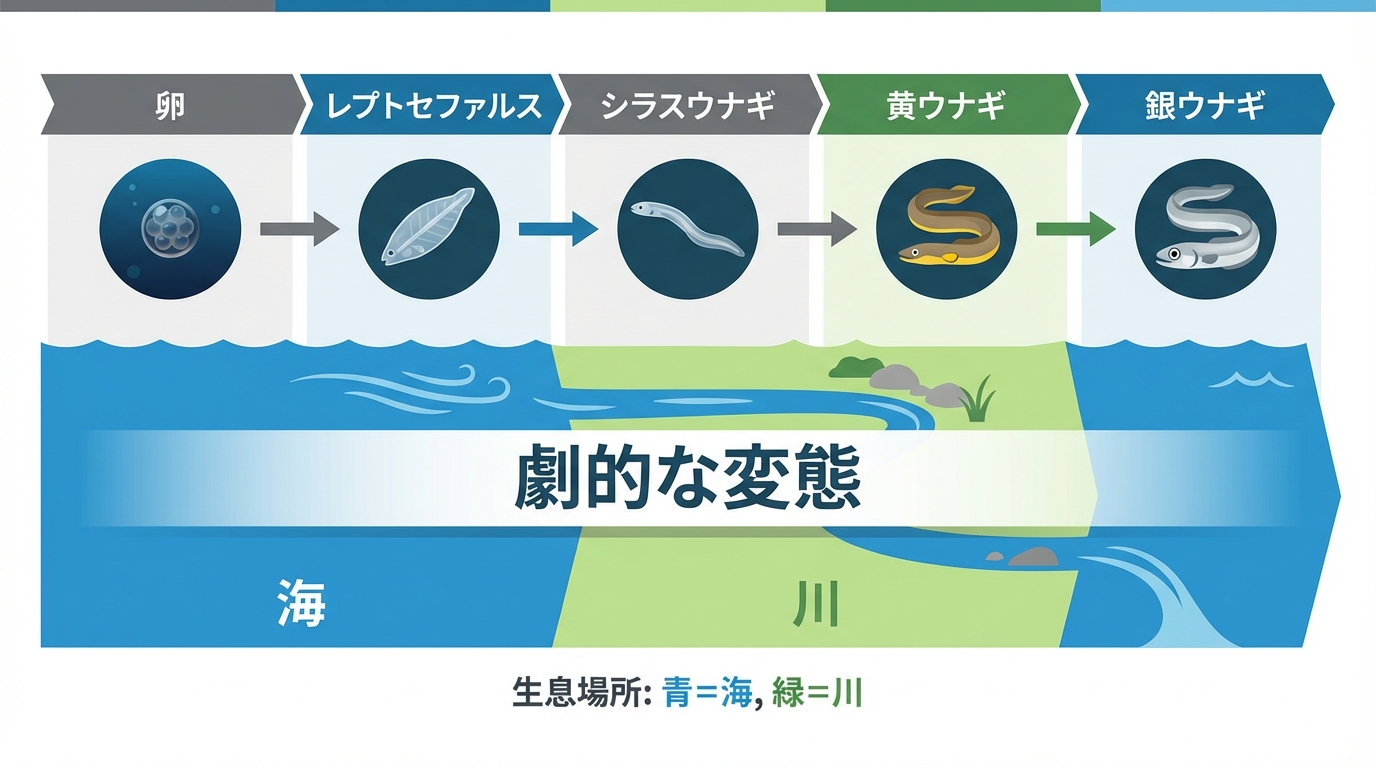 卵

レプトセファルス

シラスウナギ

黄ウナギ

銀ウナギ

劇的な変態

海

川

生息場所: 青=海, 緑=川